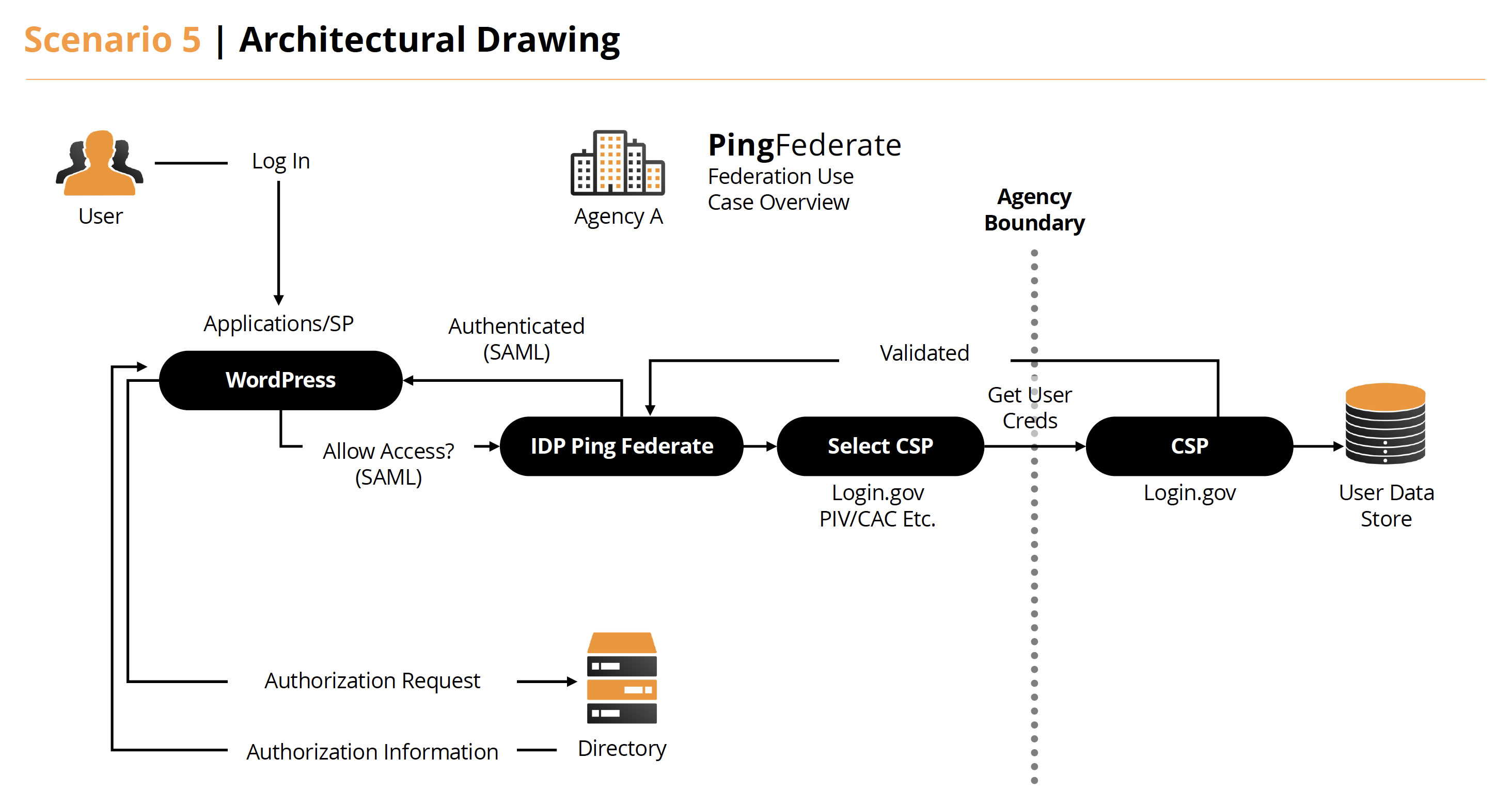 Scenario 5 | Architectural Drawing

User

Log In

Agency A

PingFederate
Federation Use Case Overview

Agency Boundary

Applications/SP

Authenticated (SAML)

Validated

WordPress

Get User Creds

Allow Access? (SAML)

IDP Ping Federate

Select CSP

CSP

Login.gov PIV/CAC Etc.

Login.gov

User Data Store

Authorization Request

Authorization Information

Directory